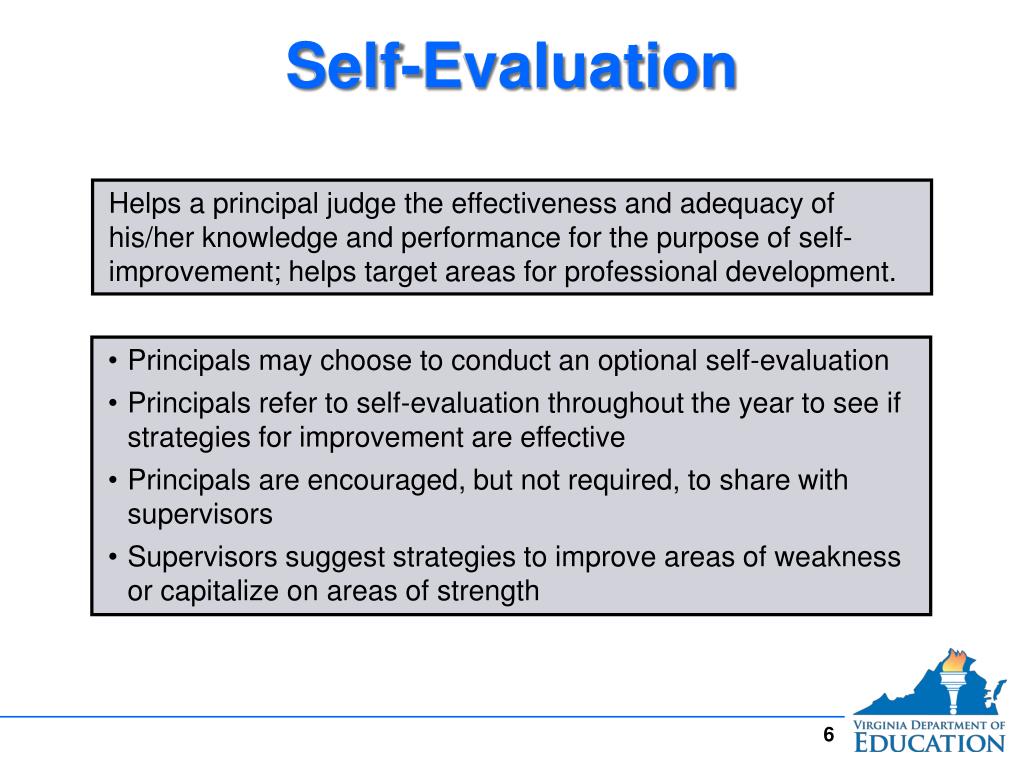 Self-Evaluation

Helps a principal judge the effectiveness and adequacy of his/her knowledge and performance for the purpose of self-improvement; helps target areas for professional development.

• Principals may choose to conduct an optional self-evaluation
• Principals refer to self-evaluation throughout the year to see if strategies for improvement are effective
• Principals are encouraged, but not required, to share with supervisors
• Supervisors suggest strategies to improve areas of weakness or capitalize on areas of strength

6

VIRGINIA DEPARTMENT OF EDUCATION